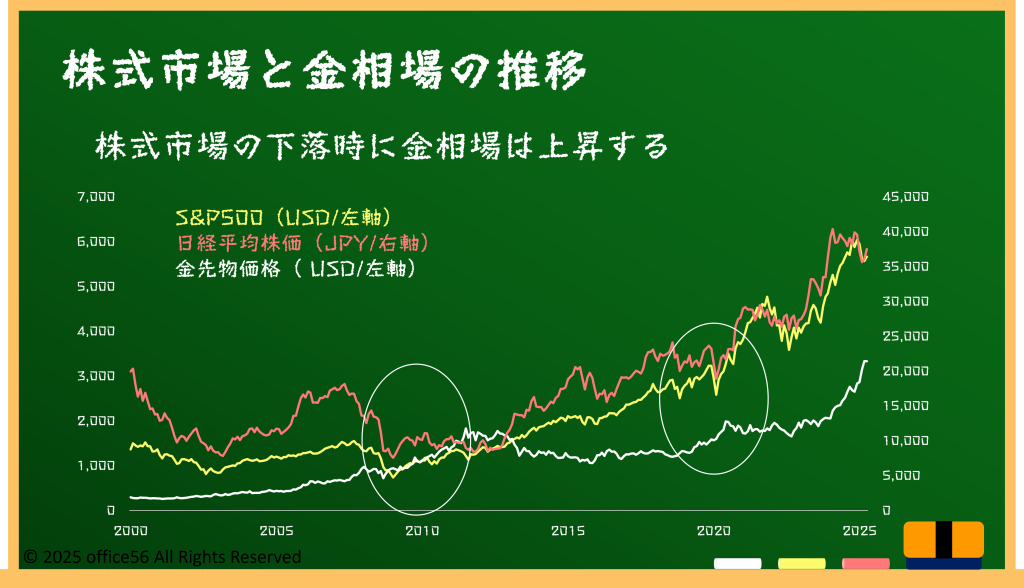 株式市場と金相場の推移

株式市場の下落時に金相場は上昇する

S&P500（USD/左軸）
日経平均株価（JPY/右軸）
金先物価格（ USD/左軸）

7,000
6,000
5,000
4,000
3,000
2,000
1,000
0

45,000
40,000
35,000
30,000
25,000
20,000
15,000
10,000
5,000
0

2000
2005
2010
2015
2020
2025

© 2025 office56 All Rights Reserved